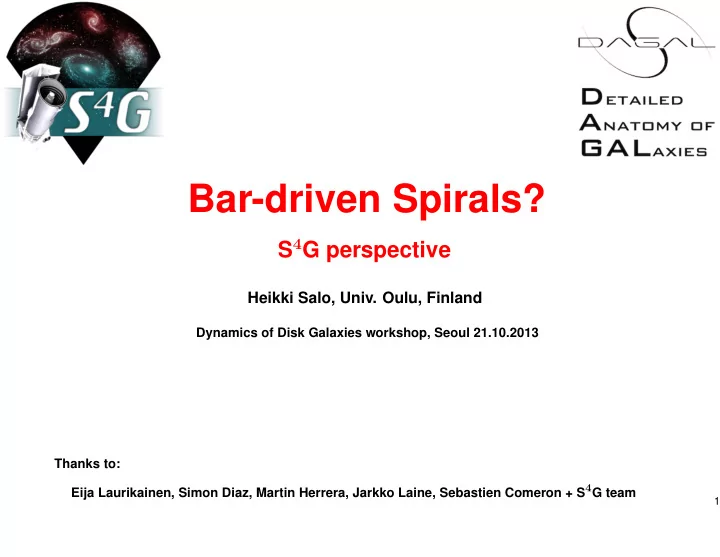 $S^4G$

DAGAL

DETAILED
ANATOMY OF
GALAXIES

Bar-driven Spirals?

$S^4G$ perspective

Heikki Salo, Univ. Oulu, Finland

Dynamics of Disk Galaxies workshop, Seoul 21.10.2013

Thanks to:

Eija Laurikainen, Simon Diaz, Martin Herrera, Jarkko Laine, Sebastien Comeron + $S^4G$ team

1